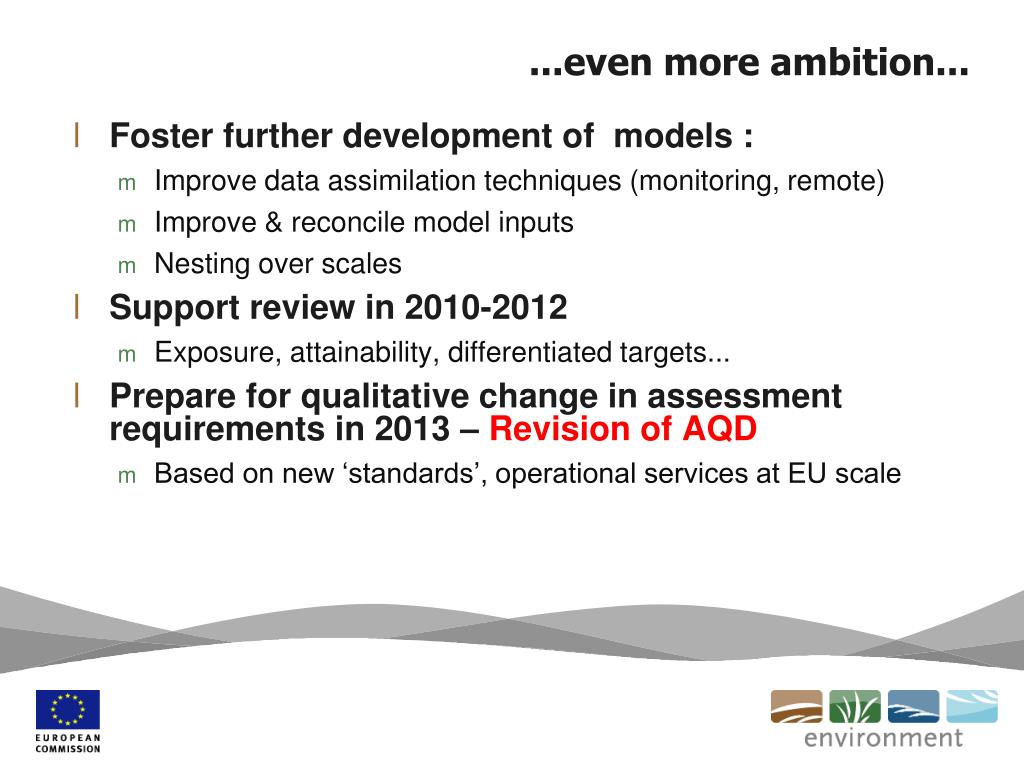 ...even more ambition...

l Foster further development of models :
m Improve data assimilation techniques (monitoring, remote)
m Improve & reconcile model inputs
m Nesting over scales
l Support review in 2010-2012
m Exposure, attainability, differentiated targets...
l Prepare for qualitative change in assessment requirements in 2013 – Revision of AQD
m Based on new ‘standards’, operational services at EU scale

EUROPEAN COMMISSION

environment